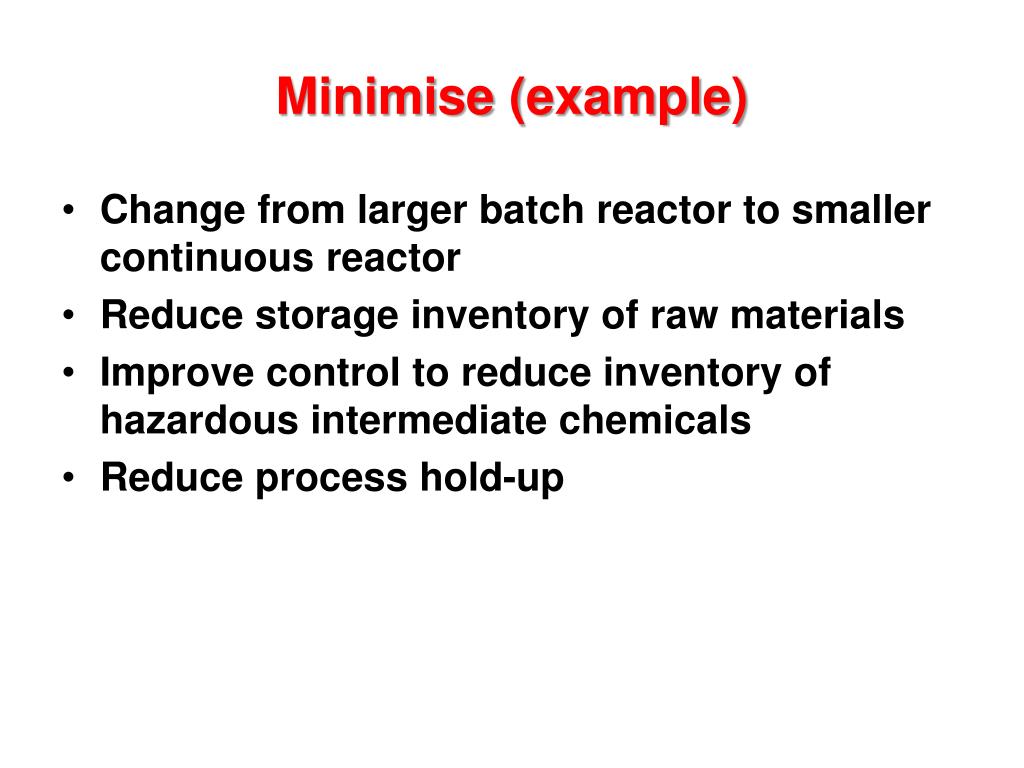 Minimise (example)

• Change from larger batch reactor to smaller continuous reactor
• Reduce storage inventory of raw materials
• Improve control to reduce inventory of hazardous intermediate chemicals
• Reduce process hold-up